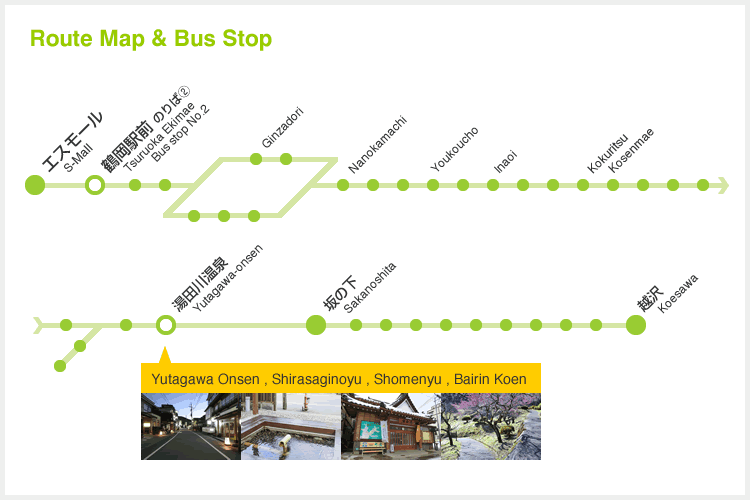 Route Map & Bus Stop

エスモール
S-Mall

鶴岡駅前 のりば②
Tsuruoka Ekimae
Bus stop No.2

Ginzadori

Nanokamachi

Youkoucho

Inaoi

Kokuritsu
Kosenmae

湯田川温泉
Yutagawa-onsen

坂の下
Sakanoshita

越沢
Koesawa

Yutagawa Onsen , Shirasaginoyu , Shomenyu , Bairin Koen